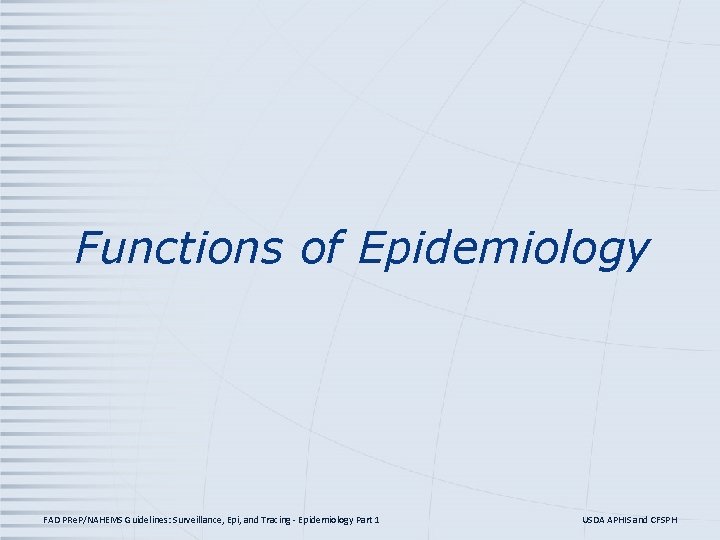 Functions of Epidemiology

FAD PReP/NAHEMS Guidelines: Surveillance, Epi, and Tracing - Epidemiology Part 1

USDA APHIS and CFSPH